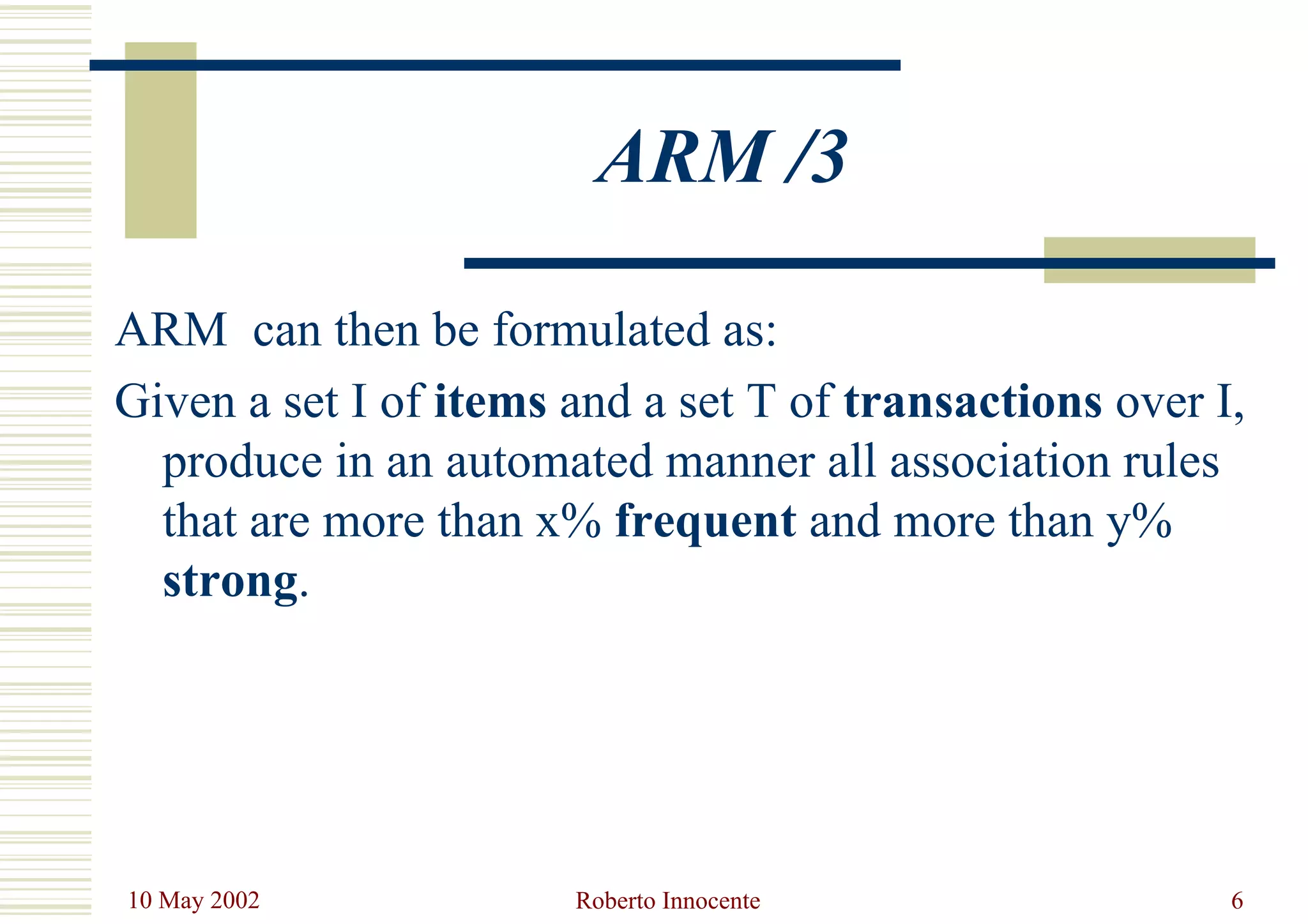 ARM /3

ARM  can then be formulated as:

Given a set I of items and a set T of transactions over I, produce in an automated manner all association rules that are more than x% frequent and more than y% strong.

10 May 2002

Roberto Innocente

6